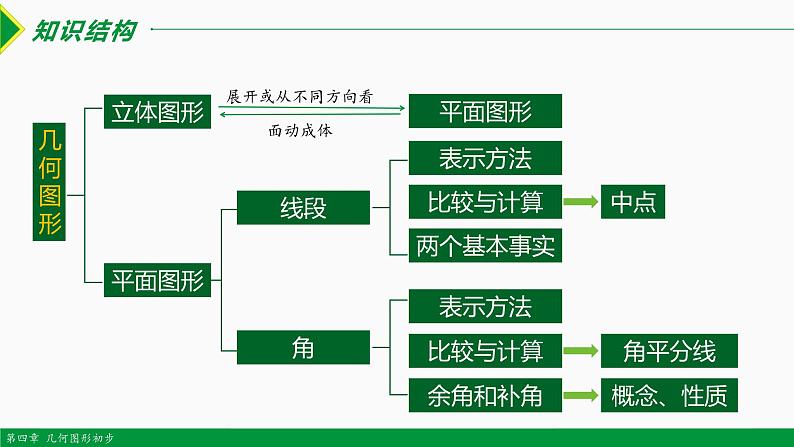 知识结构

几何图形

立体图形
展开或从不同方向看
面动成体
平面图形

平面图形
线段
表示方法
比较与计算
中点
两个基本事实

角
表示方法
比较与计算
角平分线
余角和补角
概念、性质

第四章 几何图形初步